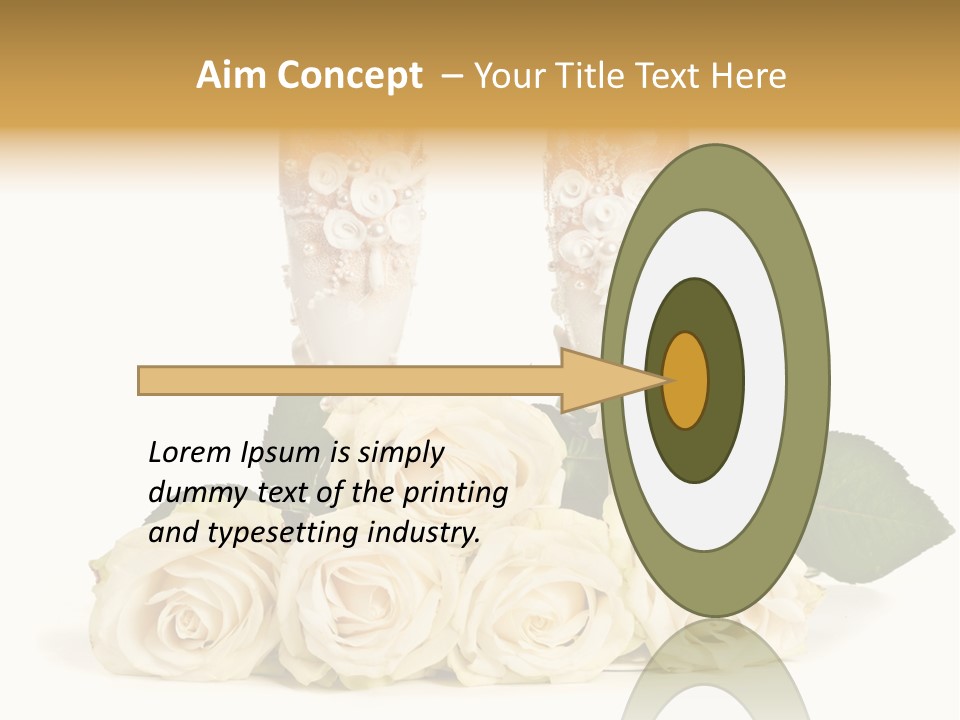 Aim Concept – Your Title Text Here

Lorem Ipsum is simply dummy text of the printing and typesetting industry.